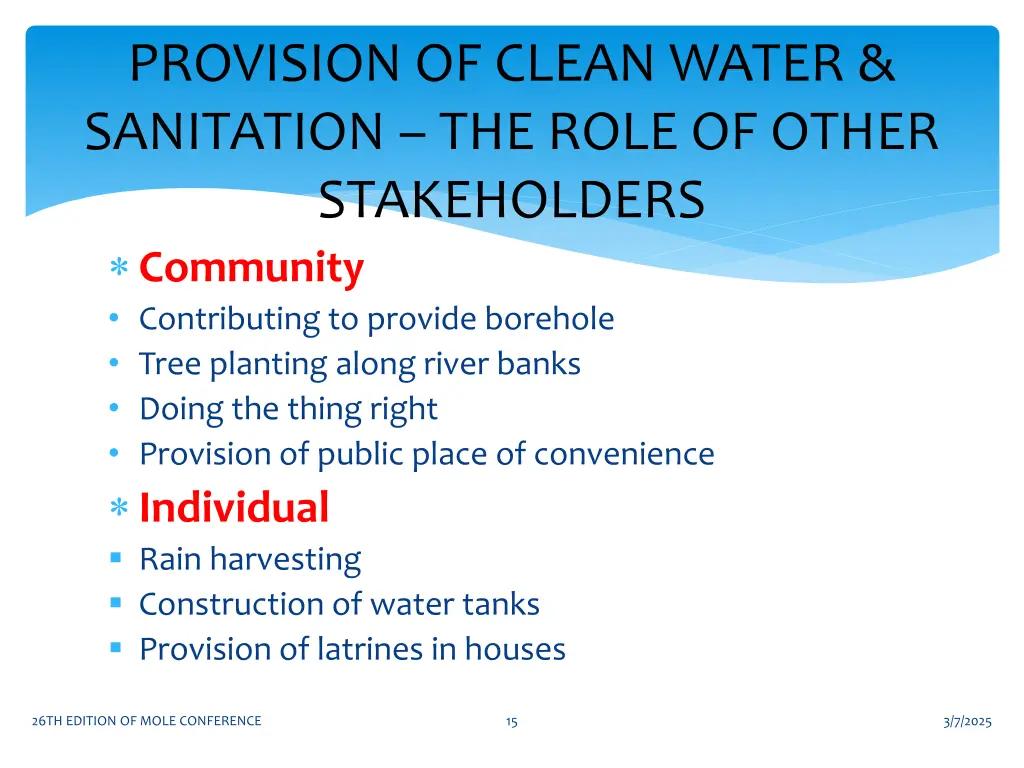 PROVISION OF CLEAN WATER & SANITATION – THE ROLE OF OTHER STAKEHOLDERS

* Community
• Contributing to provide borehole
• Tree planting along river banks
• Doing the thing right
• Provision of public place of convenience

* Individual
▪ Rain harvesting
▪ Construction of water tanks
▪ Provision of latrines in houses

26TH EDITION OF MOLE CONFERENCE
15
3/7/2025